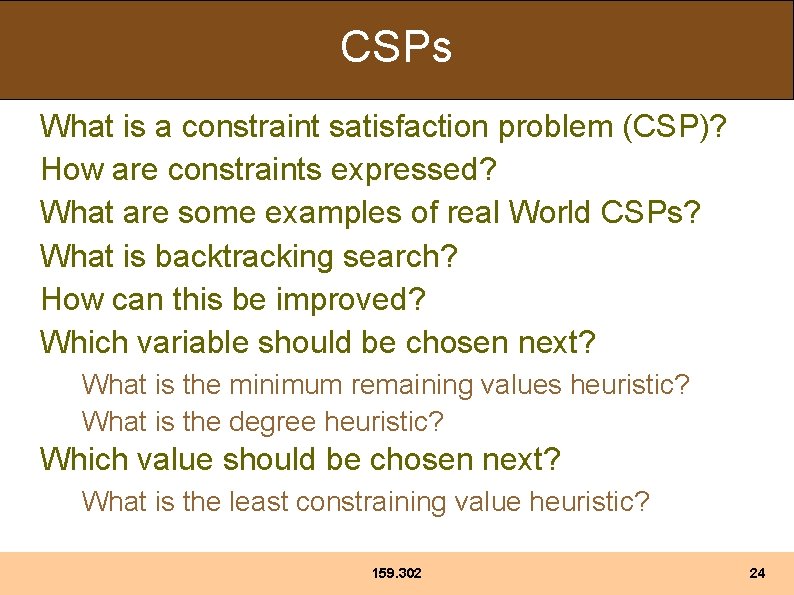 CSPs

What is a constraint satisfaction problem (CSP)?

How are constraints expressed?

What are some examples of real World CSPs?

What is backtracking search?

How can this be improved?

Which variable should be chosen next?

What is the minimum remaining values heuristic?

What is the degree heuristic?

Which value should be chosen next?

What is the least constraining value heuristic?

159.302

24